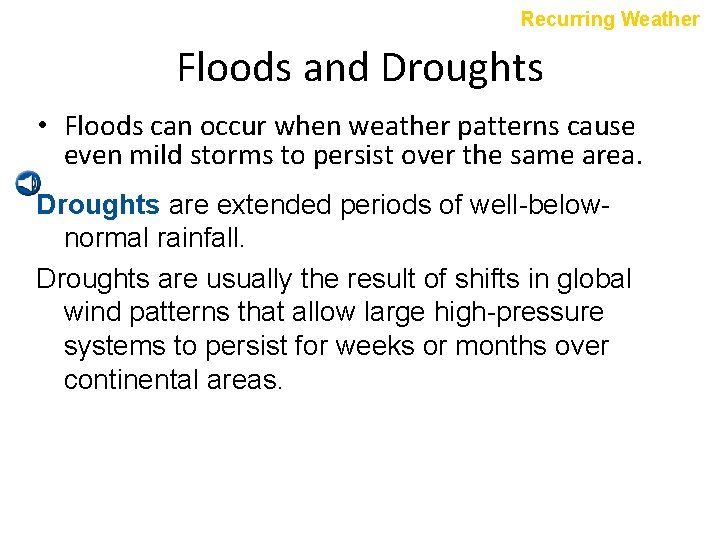 Recurring Weather

Floods and Droughts

• Floods can occur when weather patterns cause even mild storms to persist over the same area.

Droughts are extended periods of well-below-normal rainfall.

Droughts are usually the result of shifts in global wind patterns that allow large high-pressure systems to persist for weeks or months over continental areas.